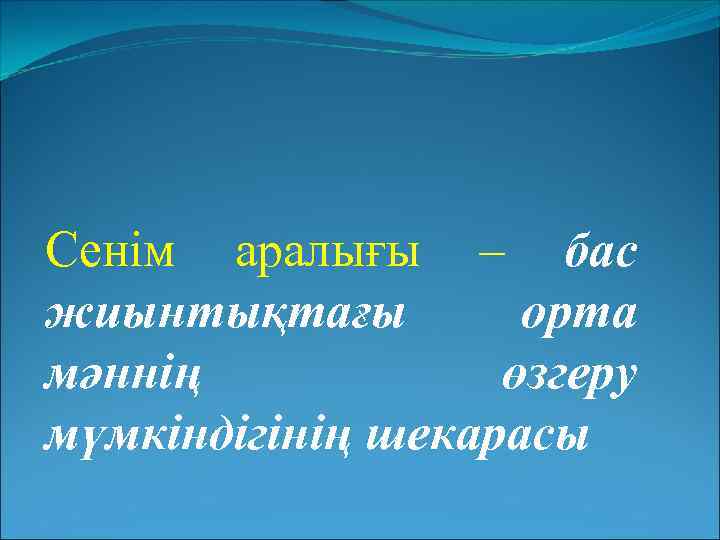 Сенім аралығы – бас жиынтықтағы орта мәннің өзгеру мүмкіндігінің шекарасы